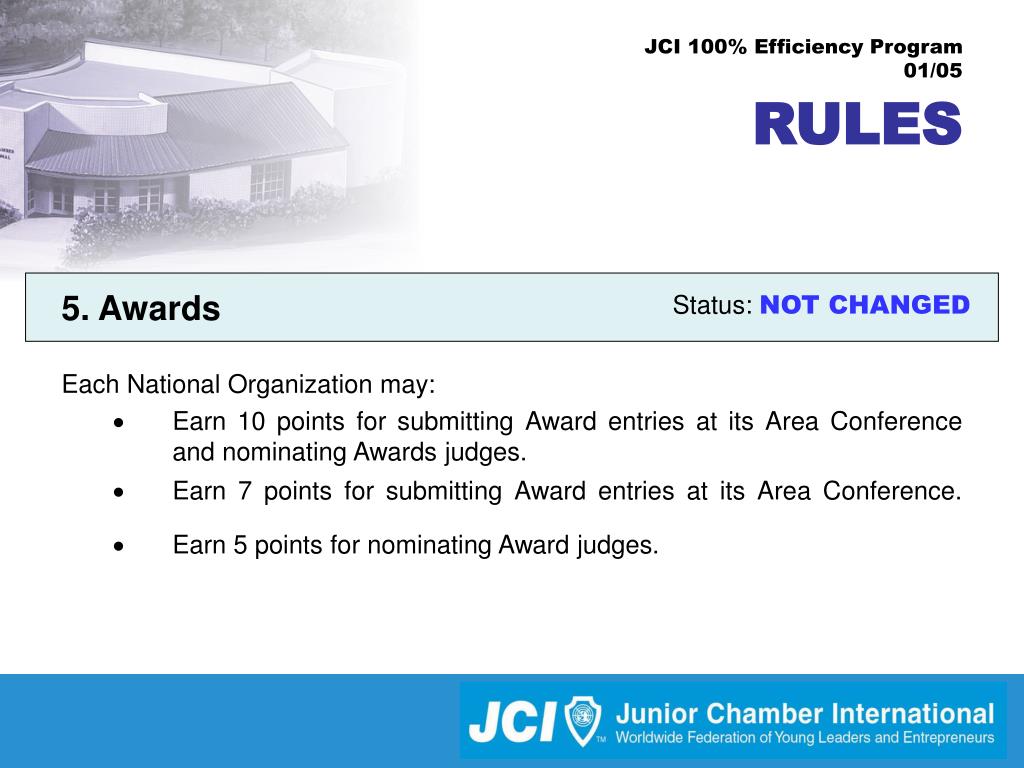 JCI 100% Efficiency Program
01/05

RULES

5. Awards

Status: NOT CHANGED

Each National Organization may:

• Earn 10 points for submitting Award entries at its Area Conference and nominating Awards judges.

• Earn 7 points for submitting Award entries at its Area Conference.

• Earn 5 points for nominating Award judges.

JCI™ Junior Chamber International
Worldwide Federation of Young Leaders and Entrepreneurs